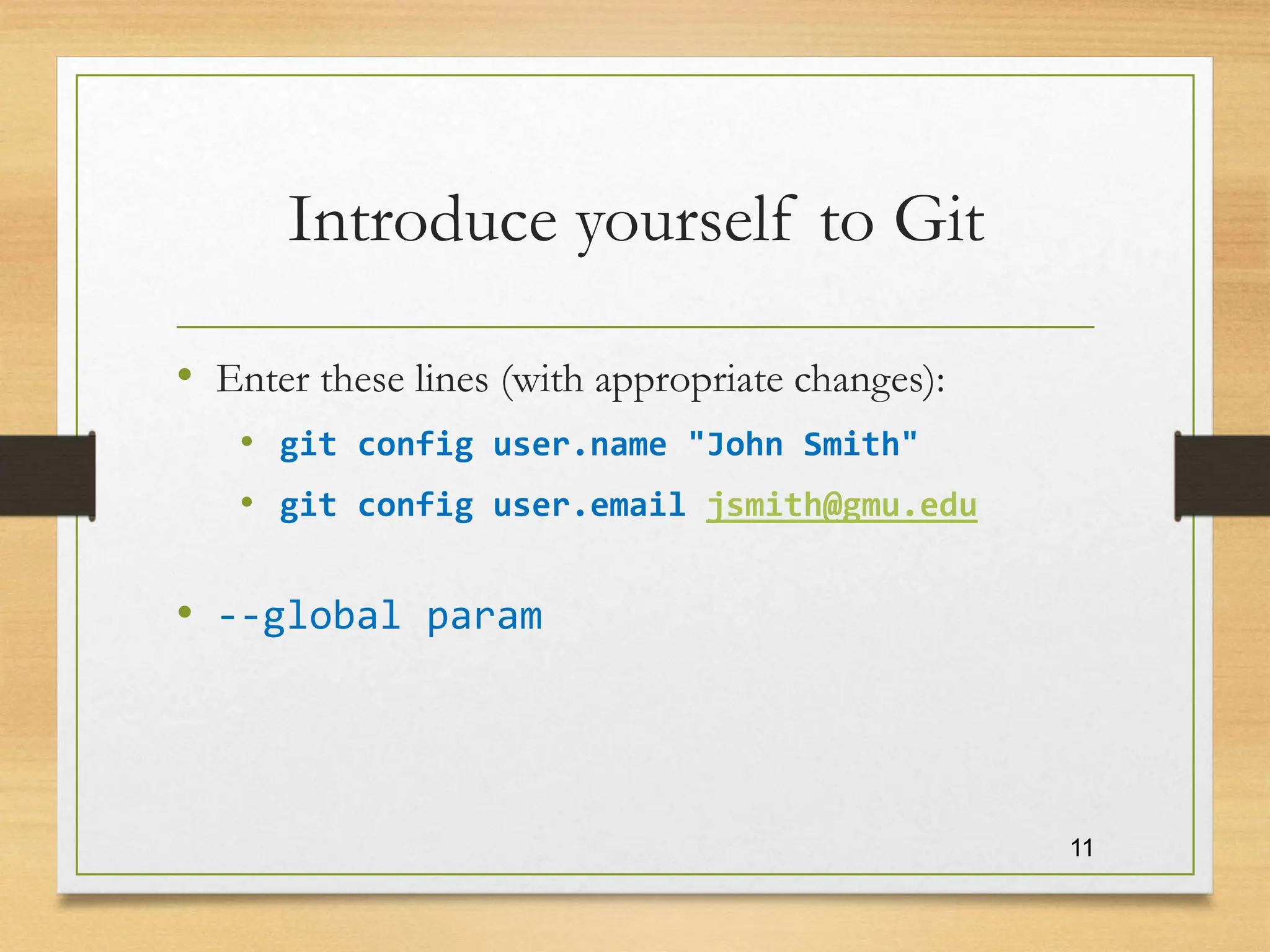 Introduce yourself to Git

• Enter these lines (with appropriate changes):
  • git config user.name "John Smith"
  • git config user.email jsmith@gmu.edu

• --global param

11